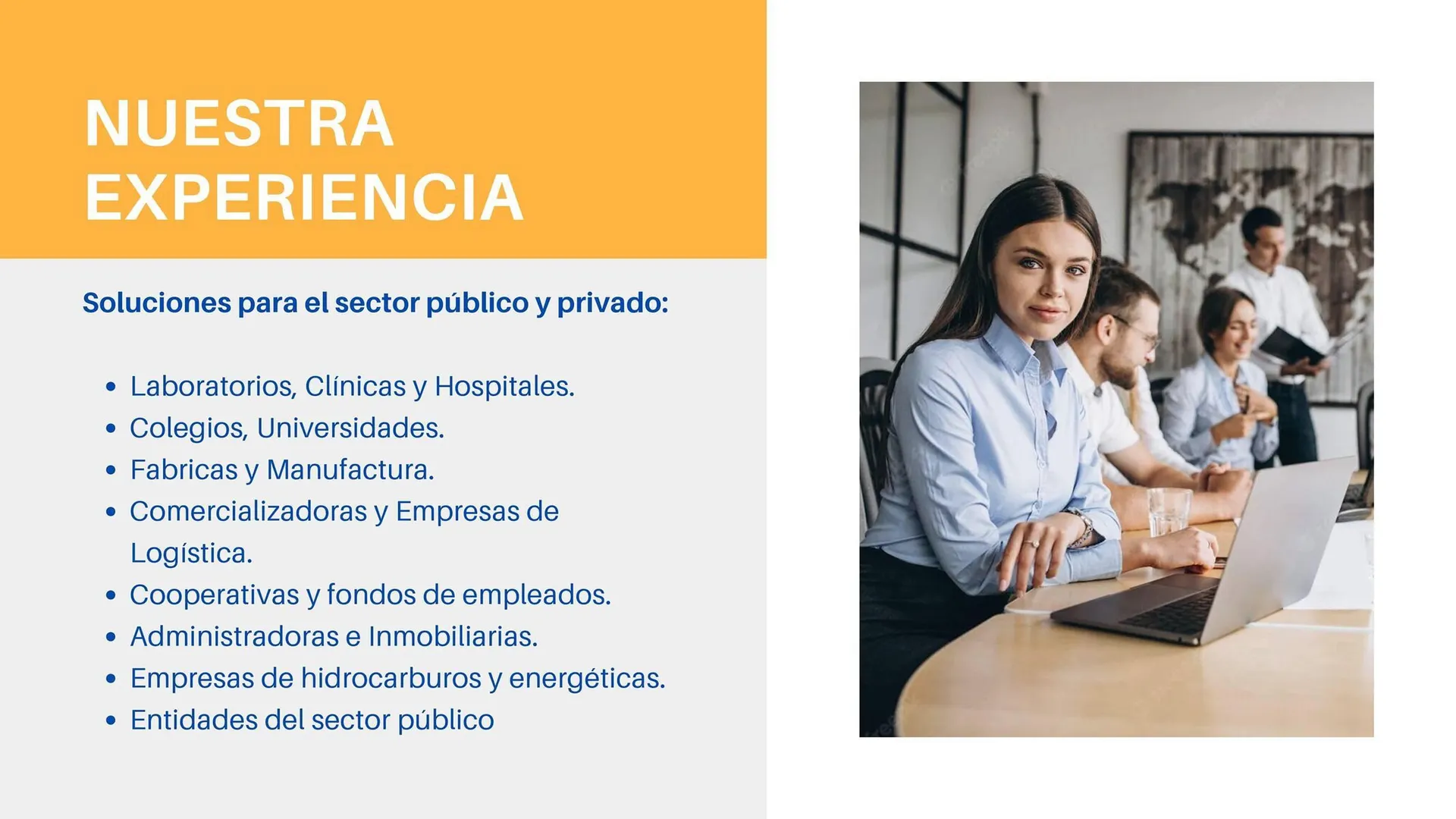 NUESTRA EXPERIENCIA

Soluciones para el sector público y privado:

- Laboratorios, Clínicas y Hospitales.
- Colegios, Universidades.
- Fabricas y Manufactura.
- Comercializadoras y Empresas de Logística.
- Cooperativas y fondos de empleados.
- Administradoras e Inmobiliarias.
- Empresas de hidrocarburos y energéticas.
- Entidades del sector público